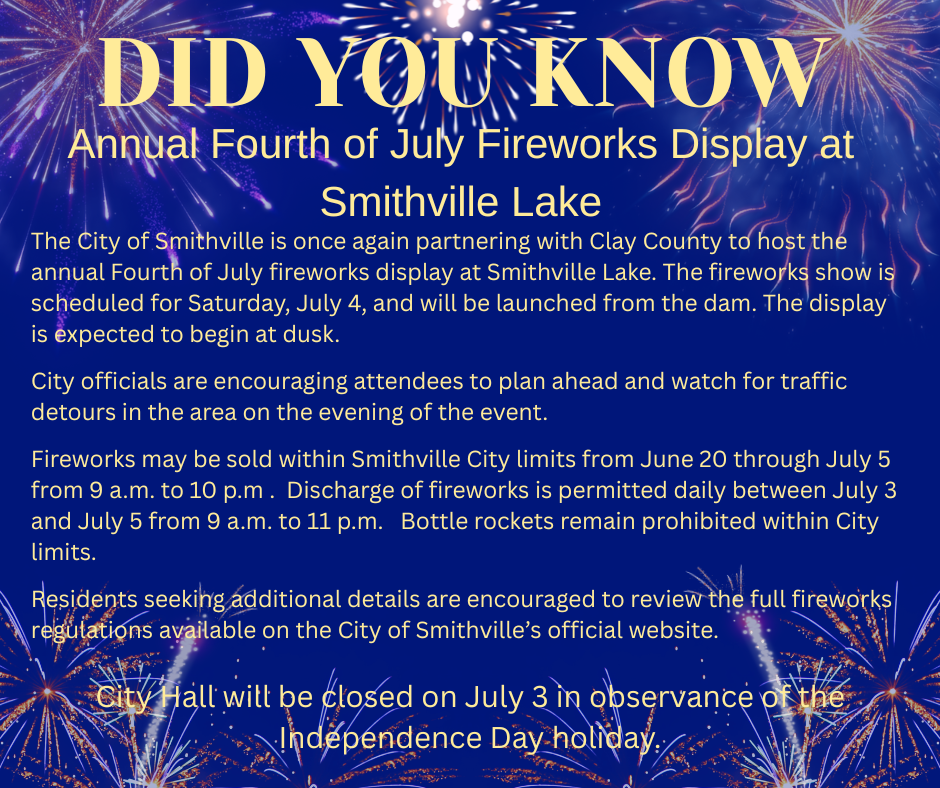 DID YOU KNOW

Annual Fourth of July Fireworks Display at Smithville Lake

The City of Smithville is once again partnering with Clay County to host the annual Fourth of July fireworks display at Smithville Lake. The fireworks show is scheduled for Saturday, July 4, and will be launched from the dam. The display is expected to begin at dusk.

City officials are encouraging attendees to plan ahead and watch for traffic detours in the area on the evening of the event.

Fireworks may be sold within Smithville City limits from June 20 through July 5 from 9 a.m. to 10 p.m . Discharge of fireworks is permitted daily between July 3 and July 5 from 9 a.m. to 11 p.m. Bottle rockets remain prohibited within City limits.

Residents seeking additional details are encouraged to review the full fireworks regulations available on the City of Smithville's official website.

City Hall will be closed on July 3 in observance of the Independence Day holiday.